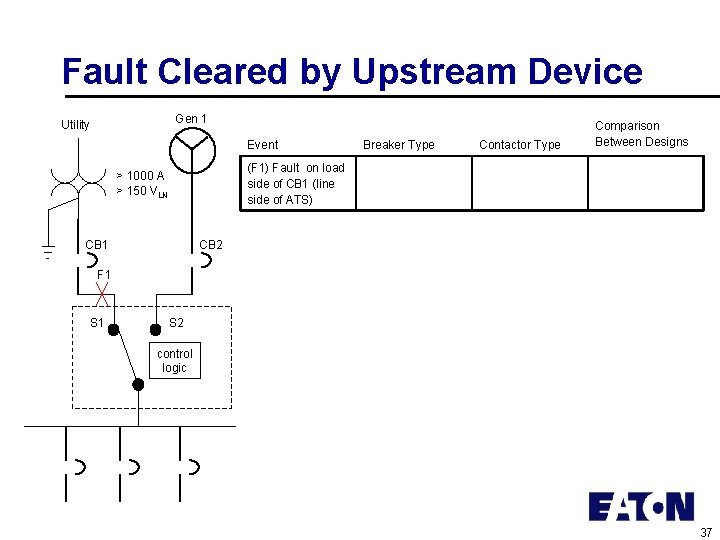 Fault Cleared by Upstream Device

Utility

Gen 1

> 1000 A
> 150 $V_{LN}$

CB1

CB2

F1

S1

S2

control logic

| Event | Breaker Type | Contactor Type | Comparison Between Designs |
|---|---|---|---|
| (F1) Fault on load side of CB1 (line side of ATS) | | | |

EATON

37